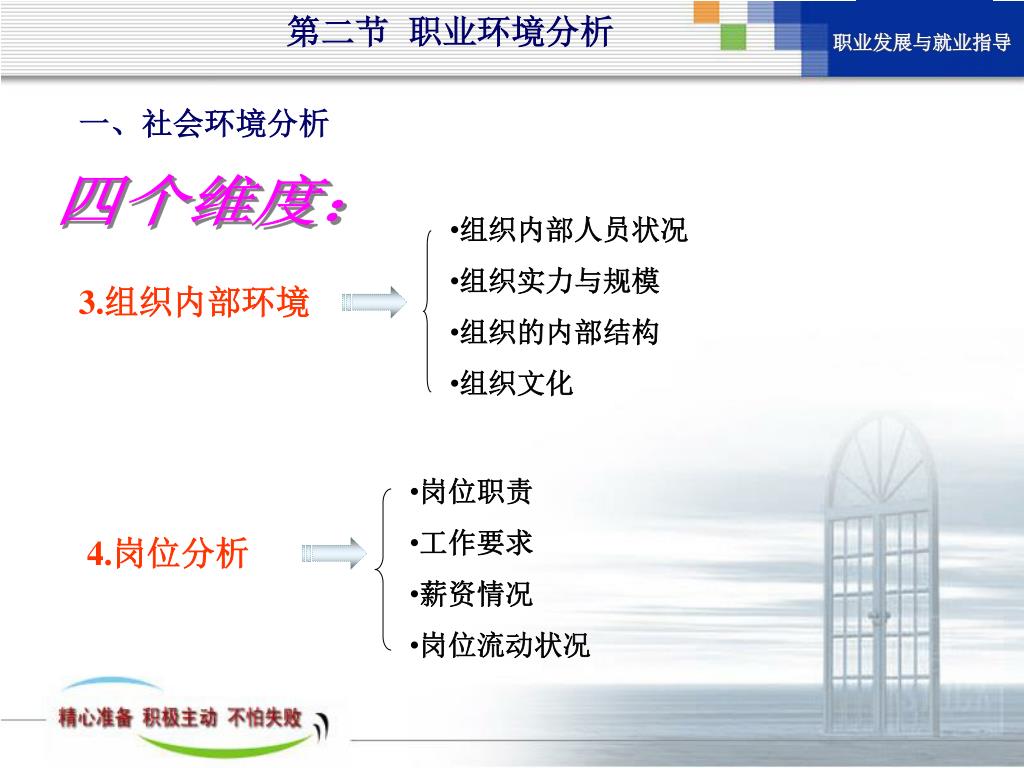 第二节 职业环境分析

职业发展与就业指导

一、社会环境分析

四个维度:

3.组织内部环境

•组织内部人员状况
•组织实力与规模
•组织的内部结构
•组织文化

4.岗位分析

•岗位职责
•工作要求
•薪资情况
•岗位流动状况

精心准备 积极主动 不怕失败